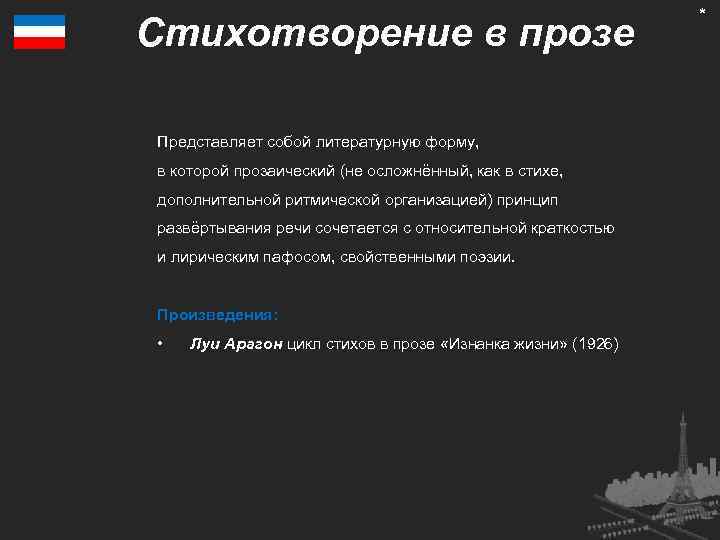 *

Стихотворение в прозе

Представляет собой литературную форму, в которой прозаический (не осложнённый, как в стихе, дополнительной ритмической организацией) принцип развёртывания речи сочетается с относительной краткостью и лирическим пафосом, свойственными поэзии.

Произведения:

• Луи Арагон цикл стихов в прозе «Изнанка жизни» (1926)